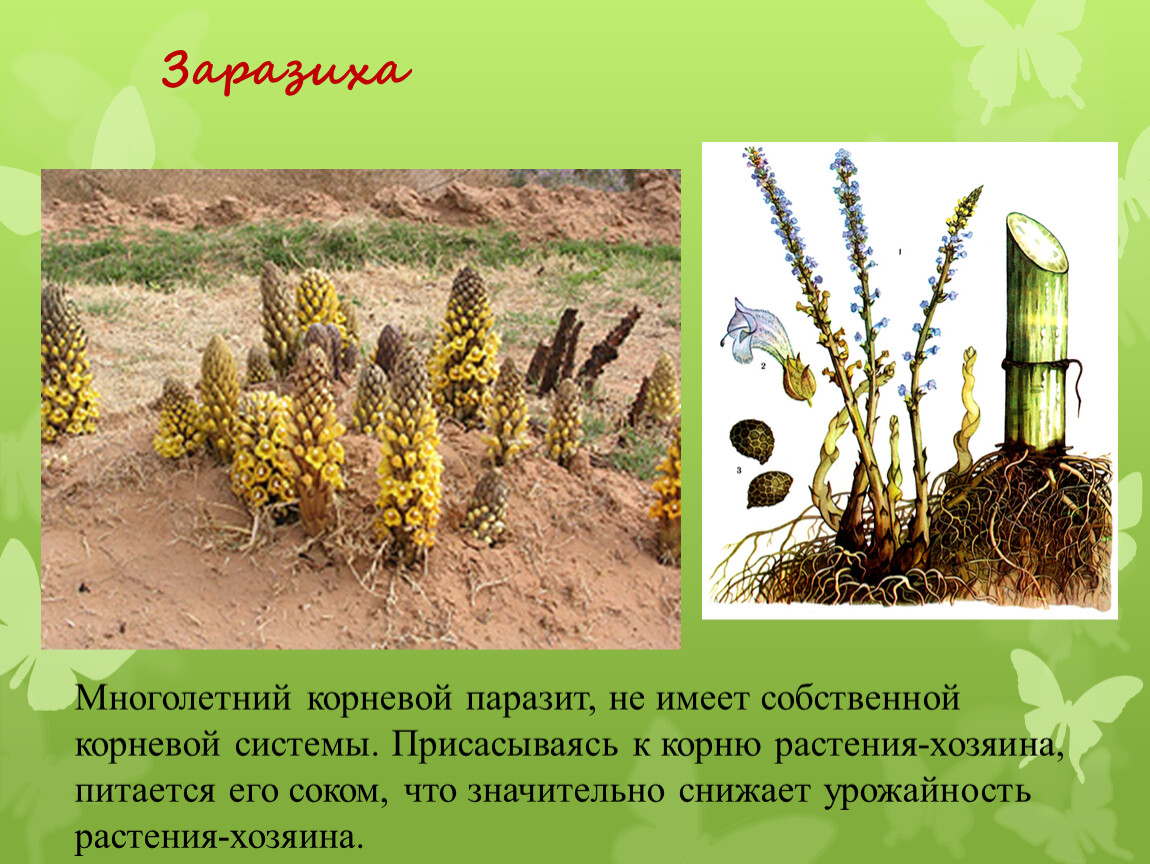 Заразиха

1

2

3

Многолетний корневой паразит, не имеет собственной корневой системы. Присасываясь к корню растения-хозяина, питается его соком, что значительно снижает урожайность растения-хозяина.